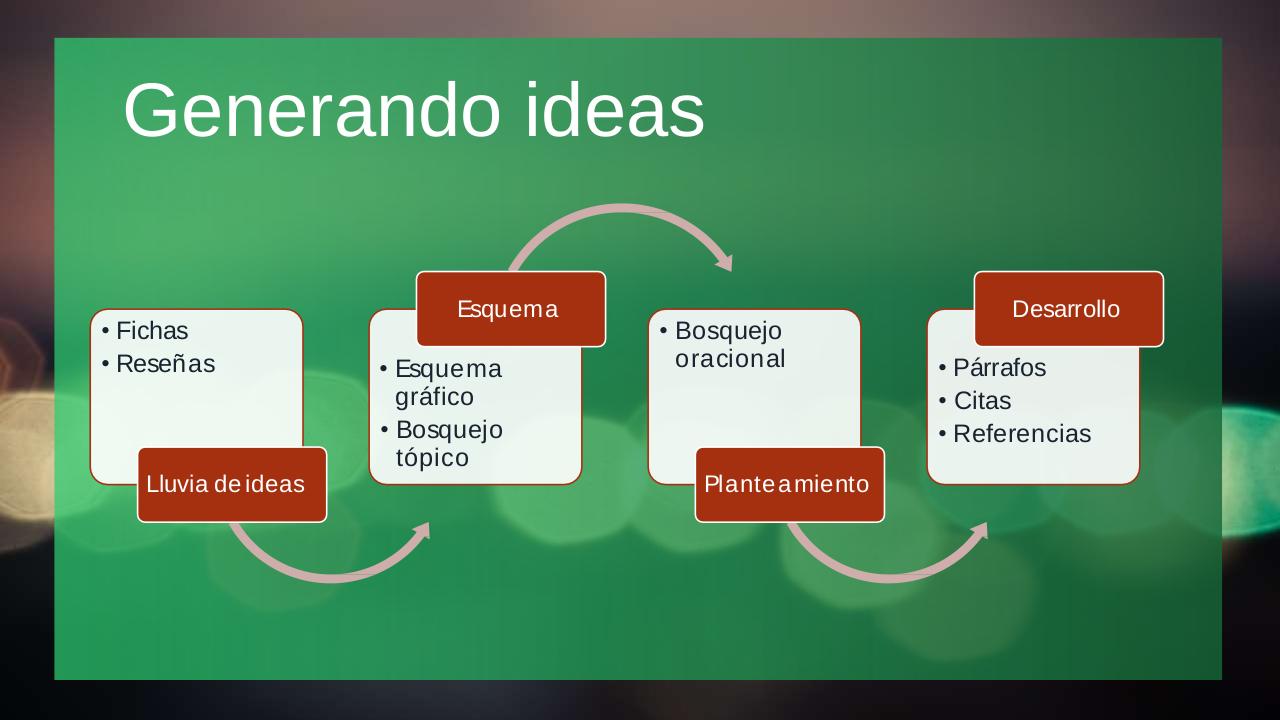 Generando ideas

• Fichas
• Reseñas

Lluvia de ideas

Esquema

• Esquema gráfico
• Bosquejo tópico

• Bosquejo oracional

Planteamiento

Desarrollo

• Párrafos
• Citas
• Referencias